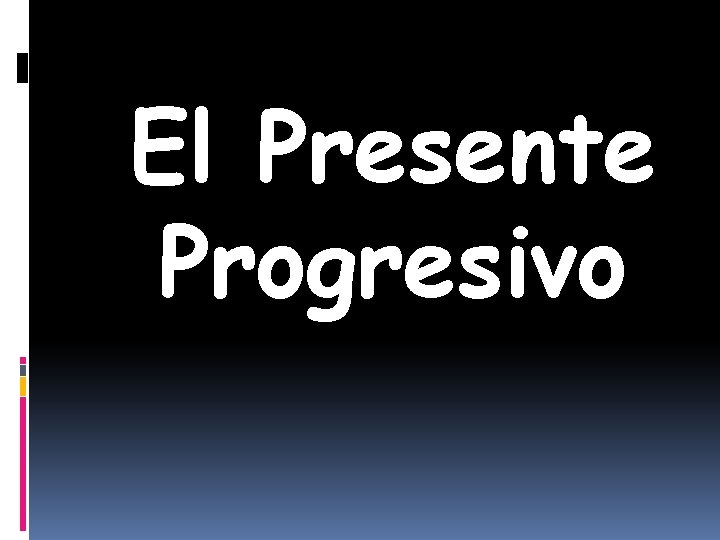 El Presente Progresivo